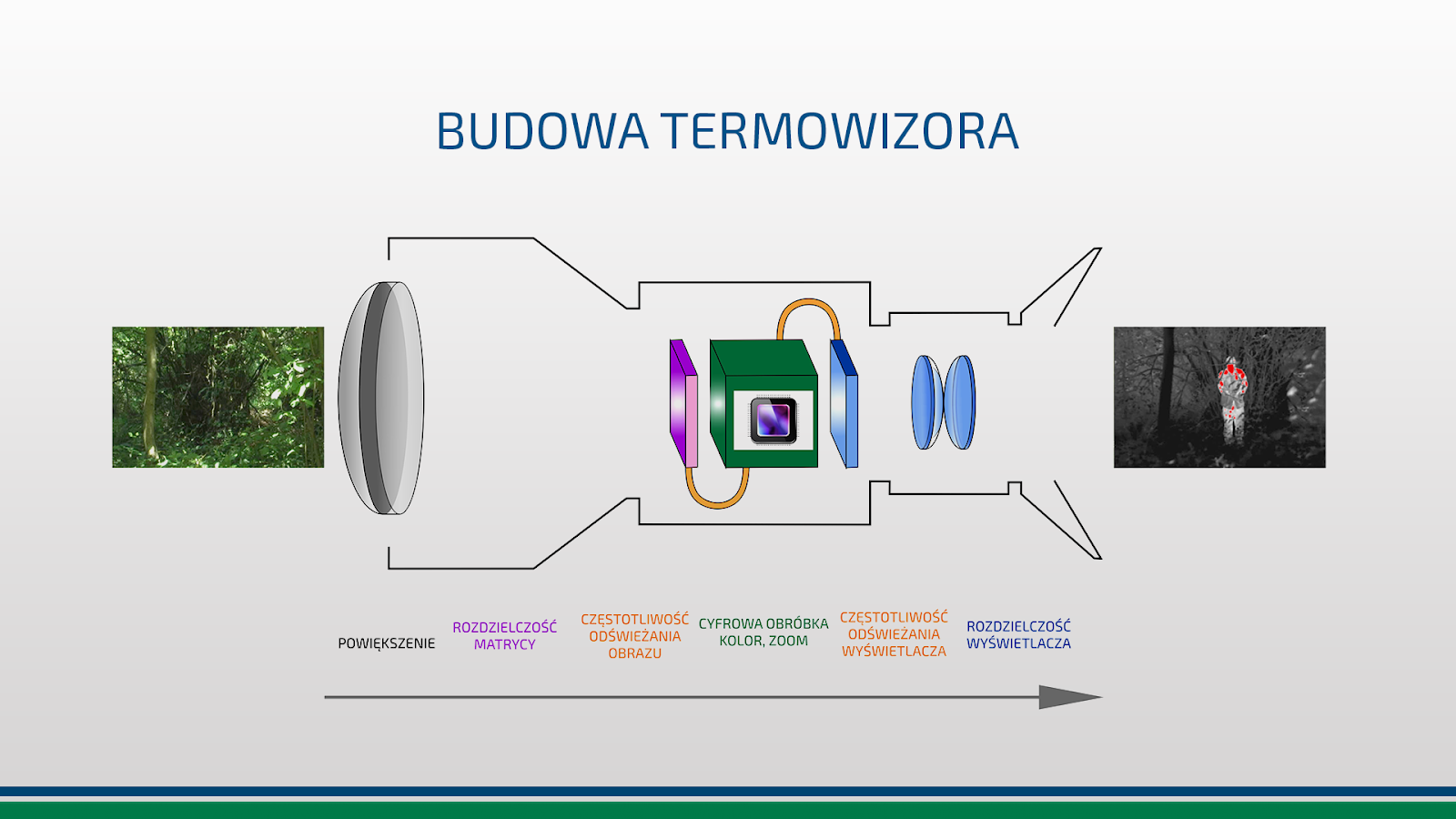 BUDOWA TERMOWIZORA

POWIĘKSZENIE

ROZDZIELCZOŚĆ MATRYCY

CZĘSTOTLIWOŚĆ ODŚWIEŻANIA OBRAZU

CYFROWA OBRÓBKA KOLOR, ZOOM

CZĘSTOTLIWOŚĆ ODŚWIEŻANIA WYŚWIETLACZA

ROZDZIELCZOŚĆ WYŚWIETLACZA